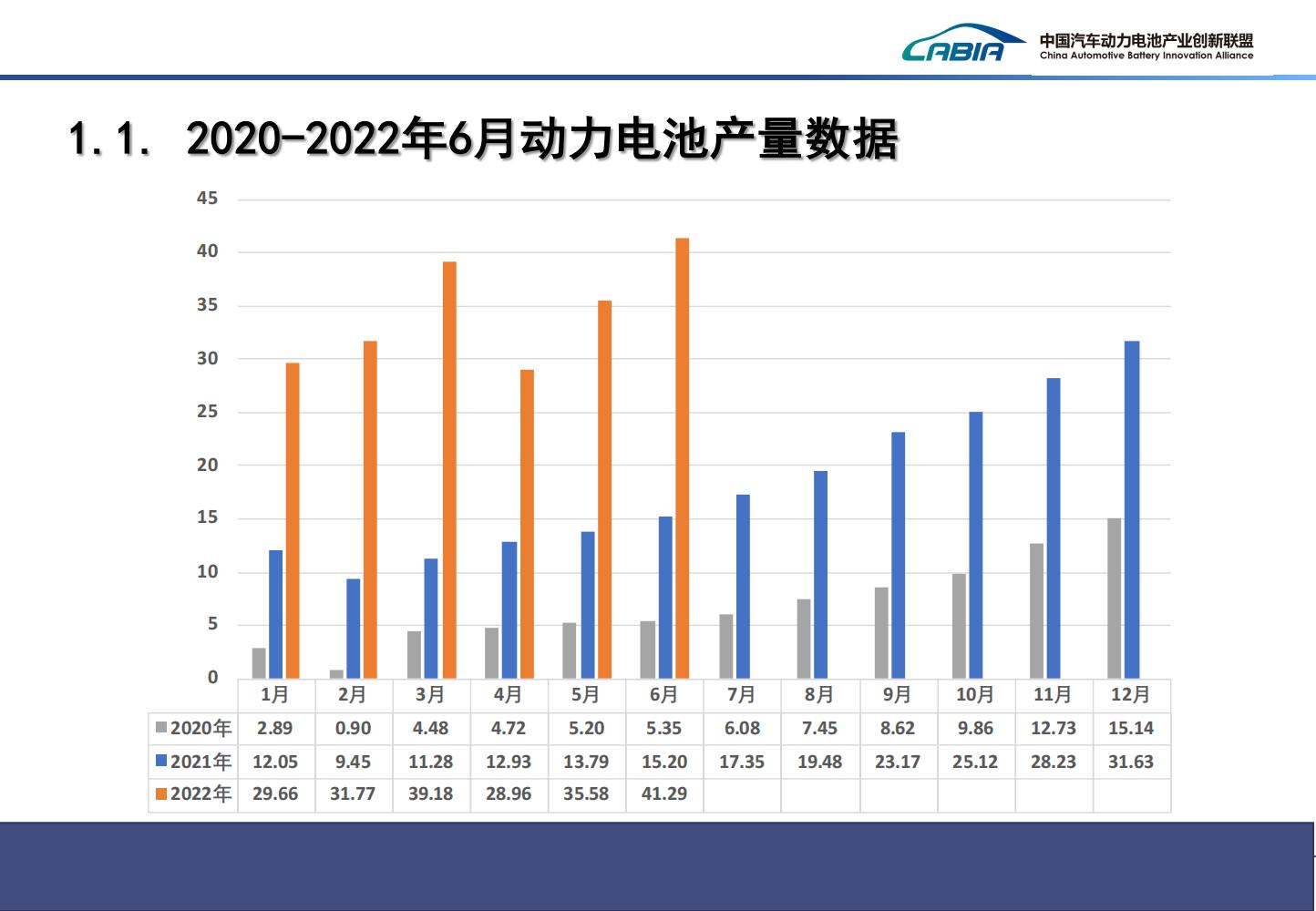 CABIA 中国汽车动力电池产业创新联盟 China Automotive Battery Innovation Alliance

1.1. 2020-2022年6月动力电池产量数据

45
40
35
30
25
20
15
10
5
0

| | 1月 | 2月 | 3月 | 4月 | 5月 | 6月 | 7月 | 8月 | 9月 | 10月 | 11月 | 12月 |
|---|---|---|---|---|---|---|---|---|---|---|---|---|
| 2020年 | 2.89 | 0.90 | 4.48 | 4.72 | 5.20 | 5.35 | 6.08 | 7.45 | 8.62 | 9.86 | 12.73 | 15.14 |
| 2021年 | 12.05 | 9.45 | 11.28 | 12.93 | 13.79 | 15.20 | 17.35 | 19.48 | 23.17 | 25.12 | 28.23 | 31.63 |
| 2022年 | 29.66 | 31.77 | 39.18 | 28.96 | 35.58 | 41.29 | | | | | | |